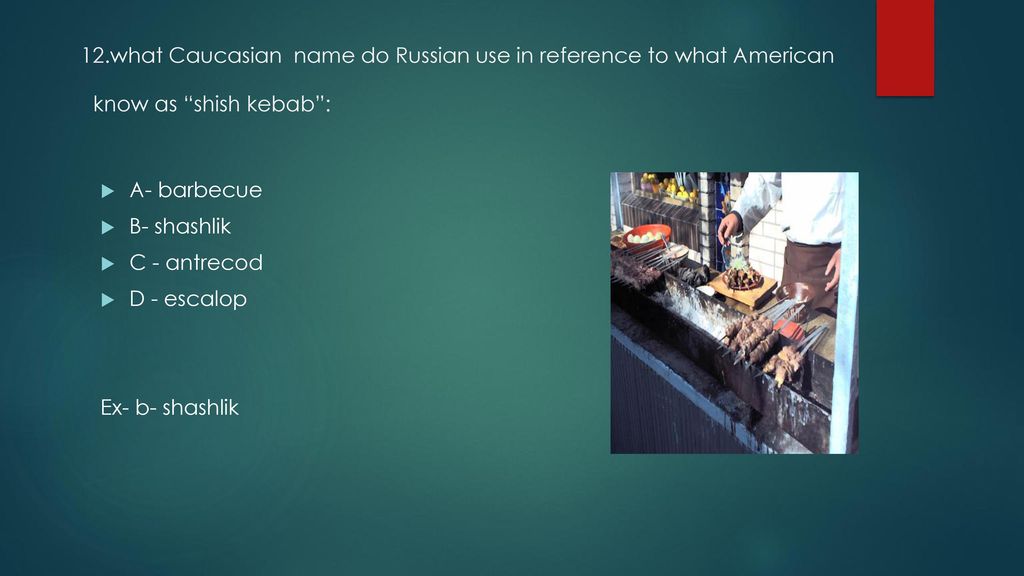 12.what Caucasian name do Russian use in reference to what American know as “shish kebab”:

A- barbecue
B- shashlik
C - antrecod
D - escalop

Ex- b- shashlik